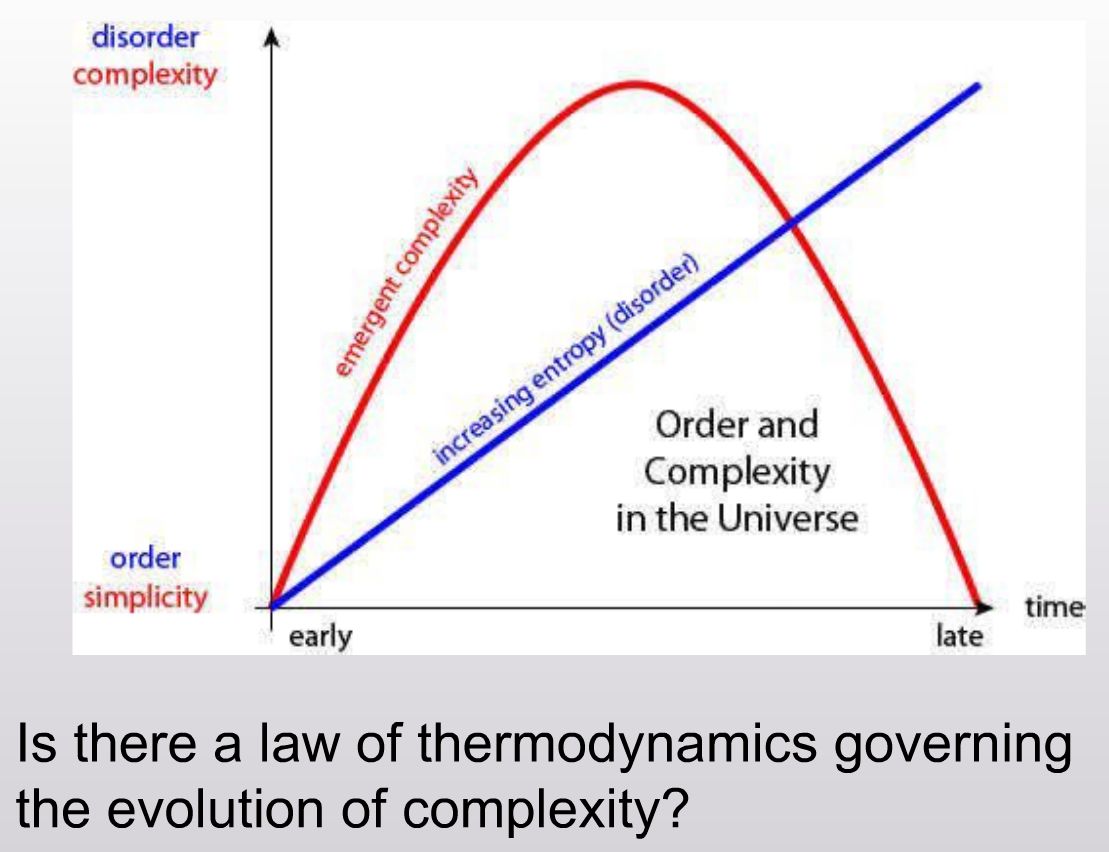 disorder
complexity

emergent complexity

increasing entropy (disorder)

Order and Complexity in the Universe

order
simplicity

early

late

time

Is there a law of thermodynamics governing the evolution of complexity?